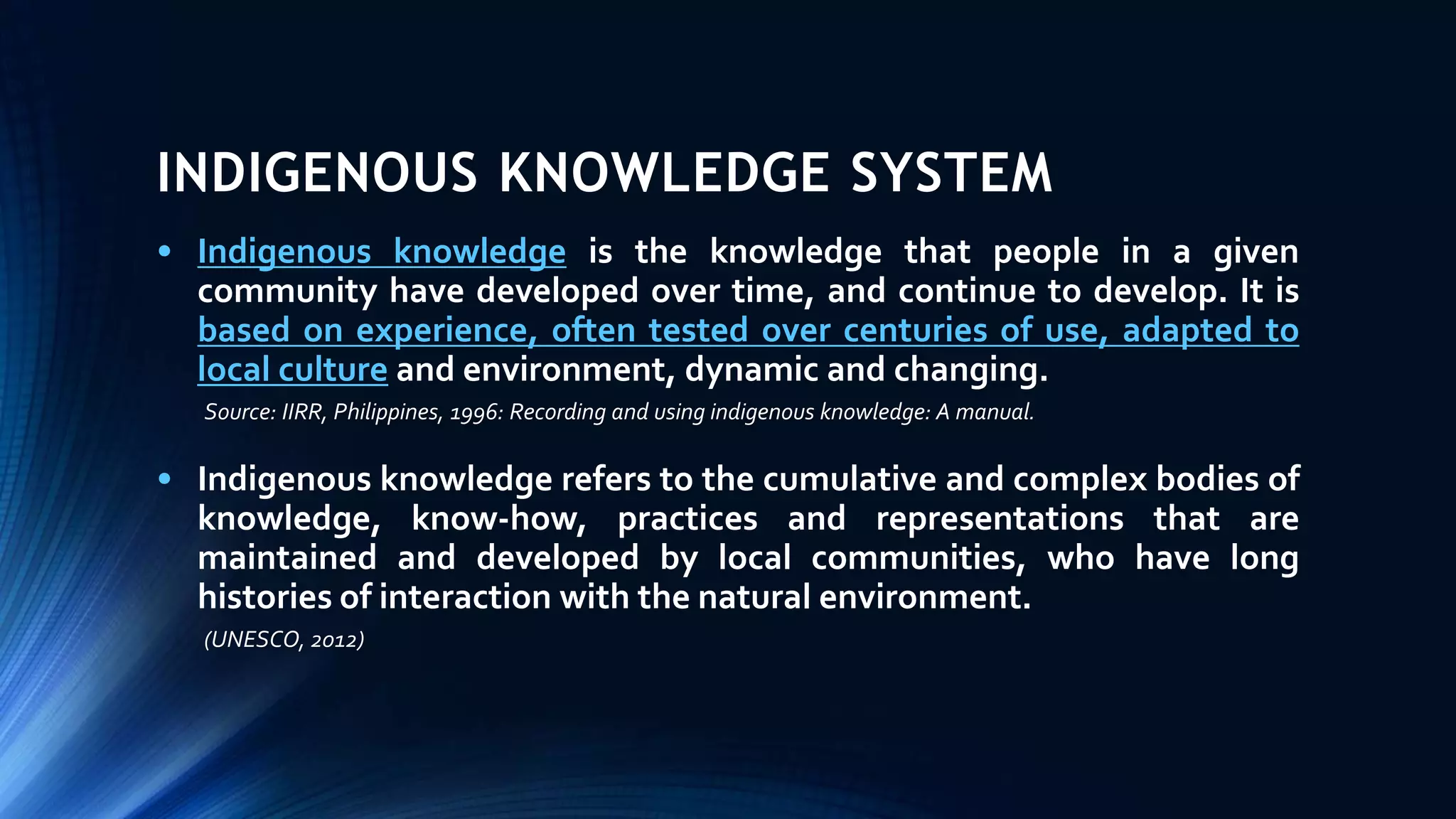 INDIGENOUS KNOWLEDGE SYSTEM

• Indigenous knowledge is the knowledge that people in a given community have developed over time, and continue to develop. It is based on experience, often tested over centuries of use, adapted to local culture and environment, dynamic and changing.

Source: IIRR, Philippines, 1996: Recording and using indigenous knowledge: A manual.

• Indigenous knowledge refers to the cumulative and complex bodies of knowledge, know-how, practices and representations that are maintained and developed by local communities, who have long histories of interaction with the natural environment.

(UNESCO, 2012)